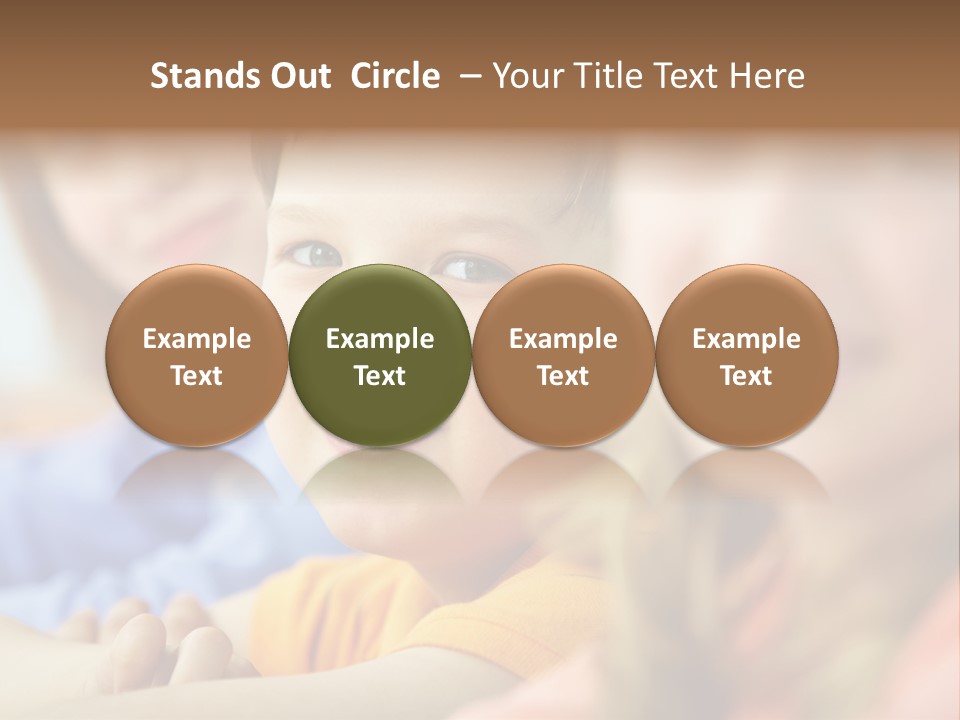 Stands Out Circle – Your Title Text Here

Example Text

Example Text

Example Text

Example Text